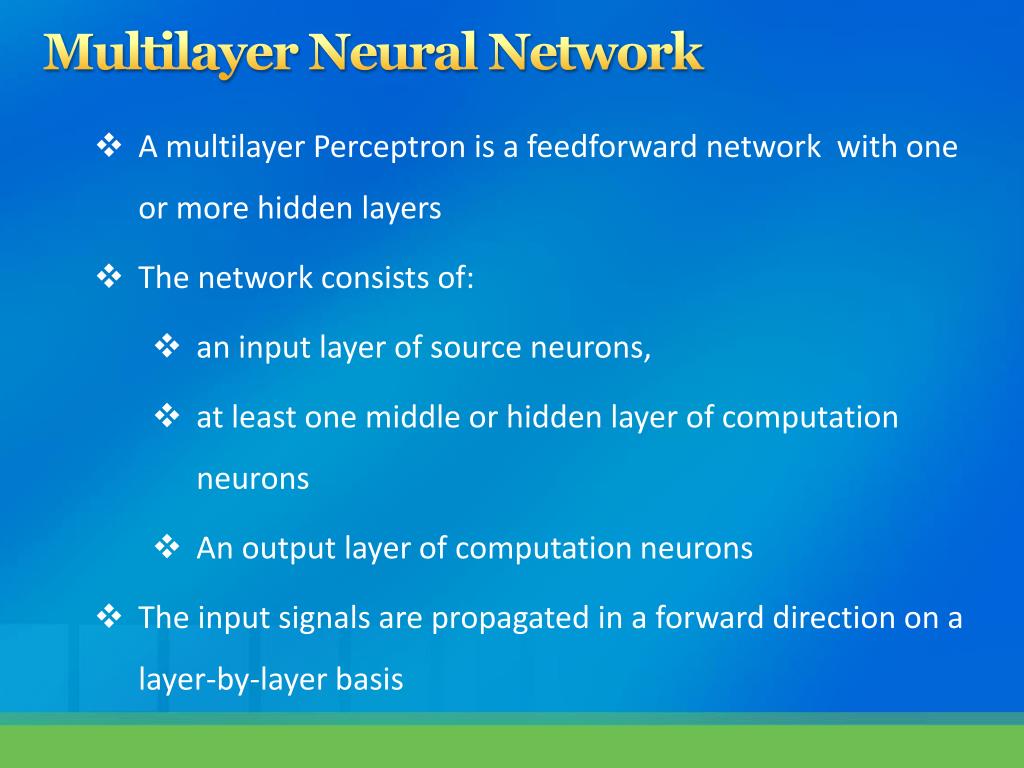 Multilayer Neural Network

❖ A multilayer Perceptron is a feedforward network  with one or more hidden layers

❖ The network consists of:

❖ an input layer of source neurons,

❖ at least one middle or hidden layer of computation neurons

❖ An output layer of computation neurons

❖ The input signals are propagated in a forward direction on a layer-by-layer basis